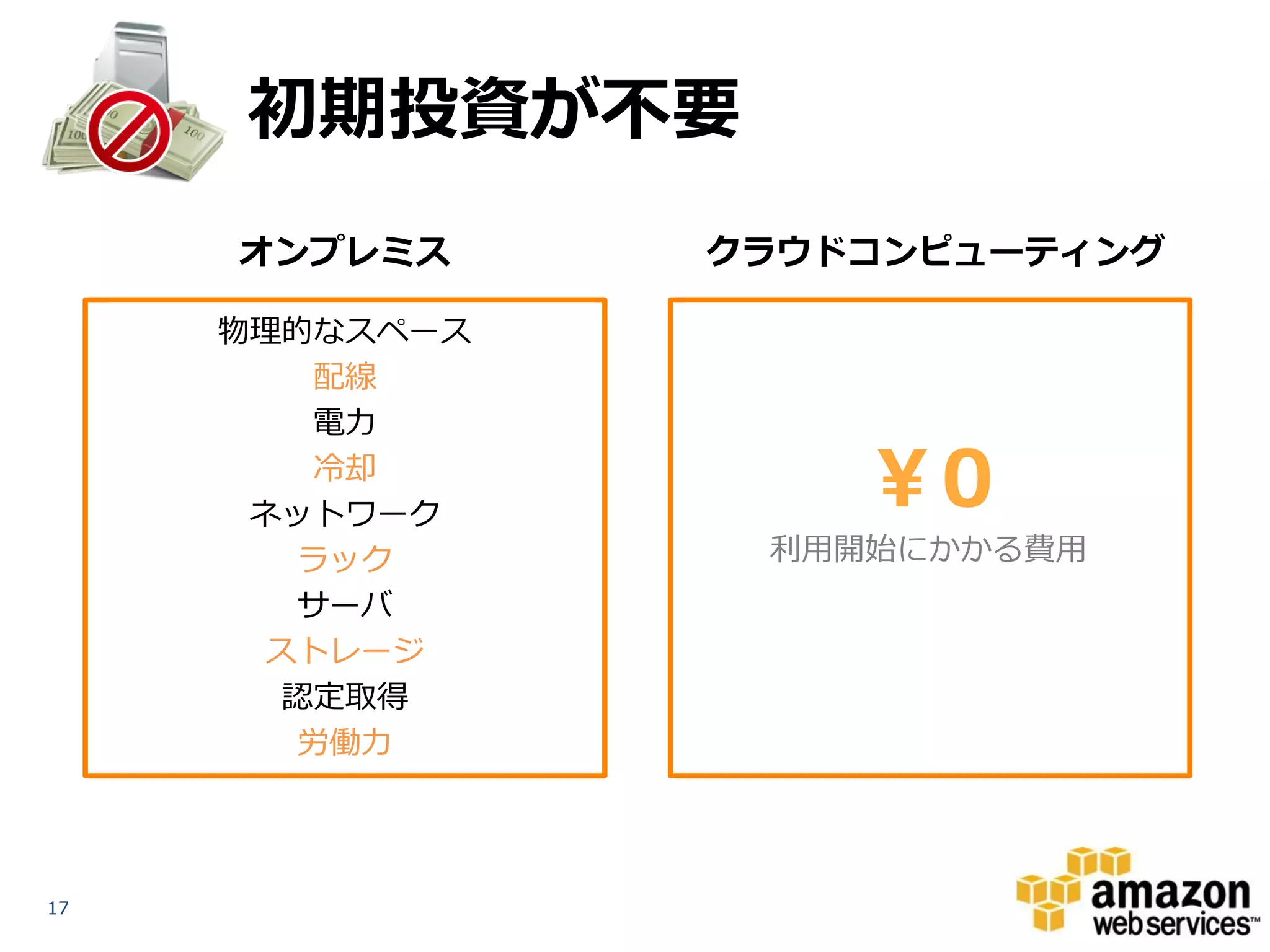 初期投資が不要

オンプレミス

物理的なスペース
配線
電力
冷却
ネットワーク
ラック
サーバ
ストレージ
認定取得
労働力

クラウドコンピューティング

¥0
利用開始にかかる費用

17

amazon web services™